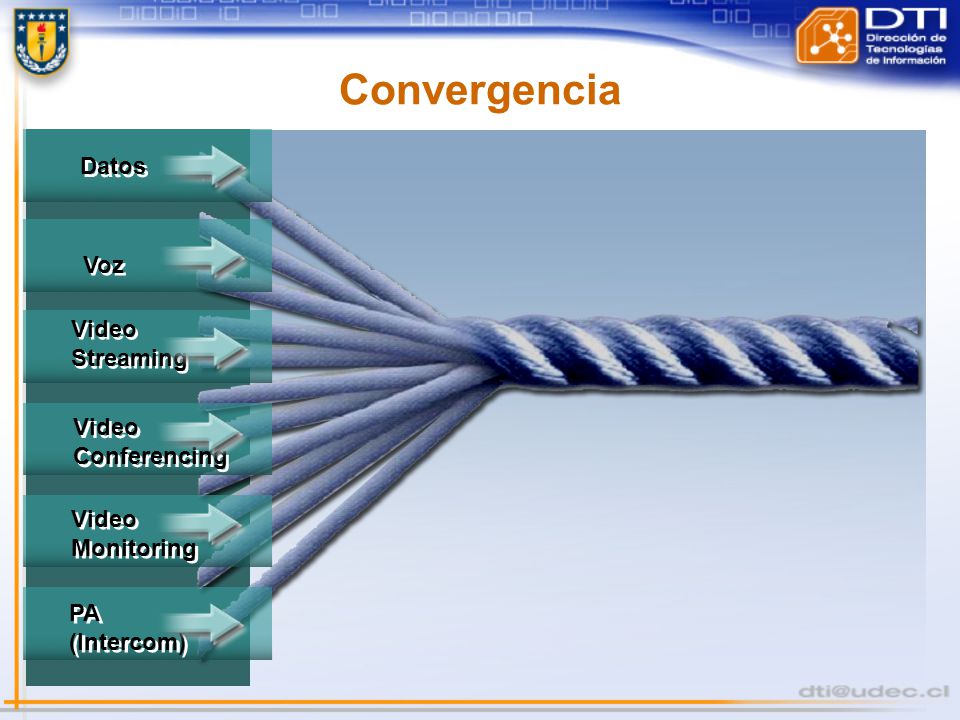 DTI
Dirección de Tecnologías de Información

Convergencia

Datos

Voz

Video Streaming

Video Conferencing

Video Monitoring

PA (Intercom)

dti@udec.cl